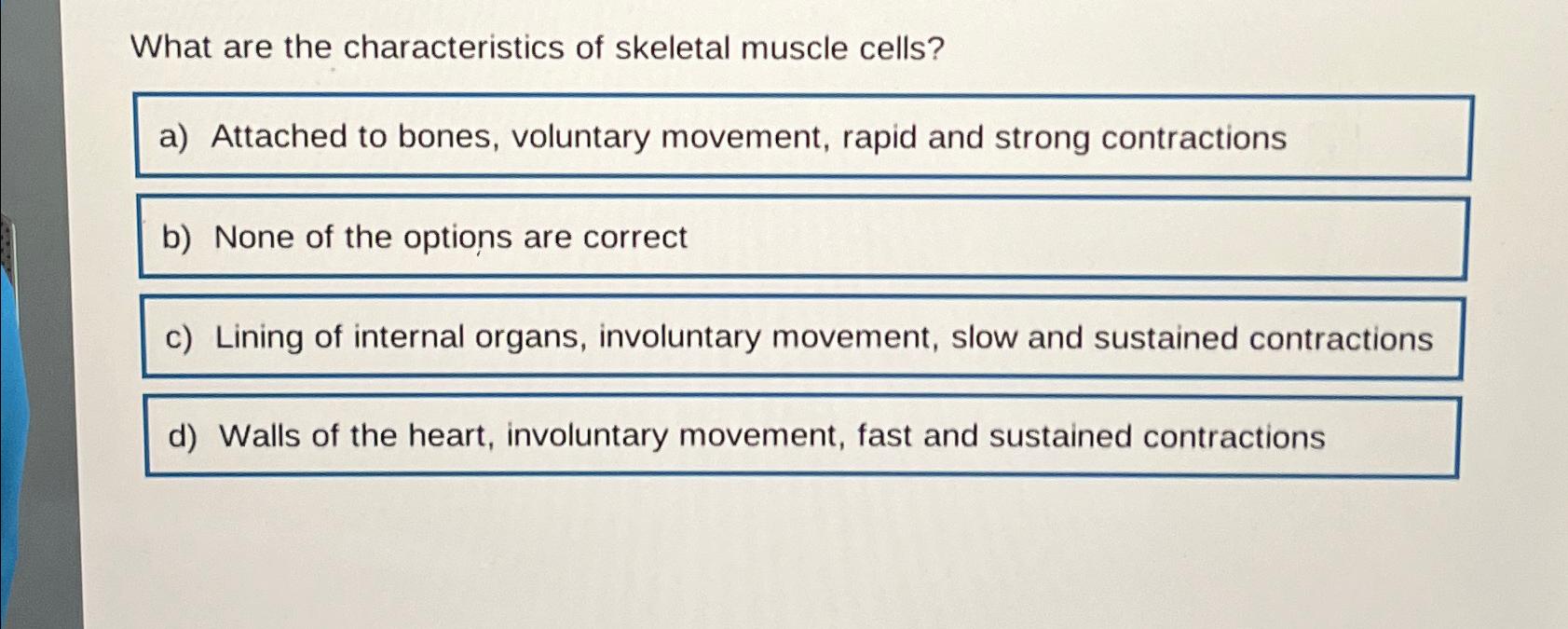 What are the characteristics of skeletal muscle cells?

a) Attached to bones, voluntary movement, rapid and strong contractions

b) None of the options are correct

c) Lining of internal organs, involuntary movement, slow and sustained contractions

d) Walls of the heart, involuntary movement, fast and sustained contractions